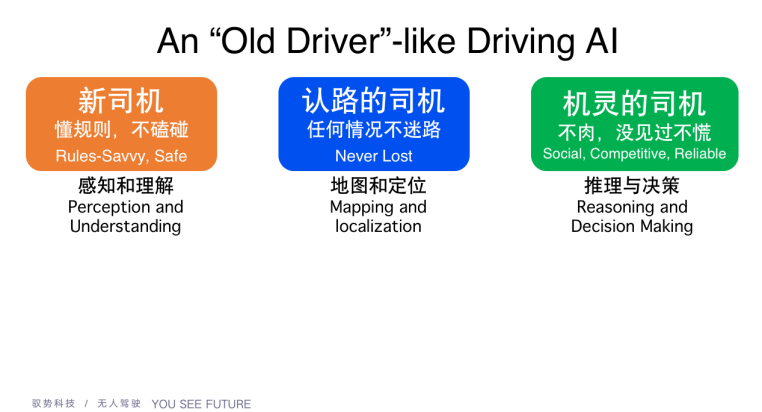 An “Old Driver”-like Driving AI

新司机
懂规则，不磕碰
Rules-Savvy, Safe

感知和理解
Perception and Understanding

认路的司机
任何情况不迷路
Never Lost

地图和定位
Mapping and localization

机灵的司机
不肉，没见过不慌
Social, Competitive, Reliable

推理与决策
Reasoning and Decision Making

驭势科技 / 无人驾驶 YOU SEE FUTURE